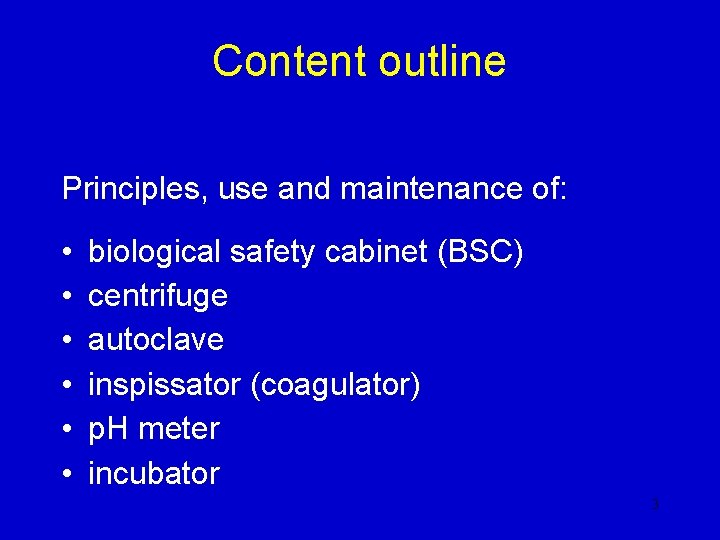 Content outline

Principles, use and maintenance of:

• biological safety cabinet (BSC)
• centrifuge
• autoclave
• inspissator (coagulator)
• pH meter
• incubator

3